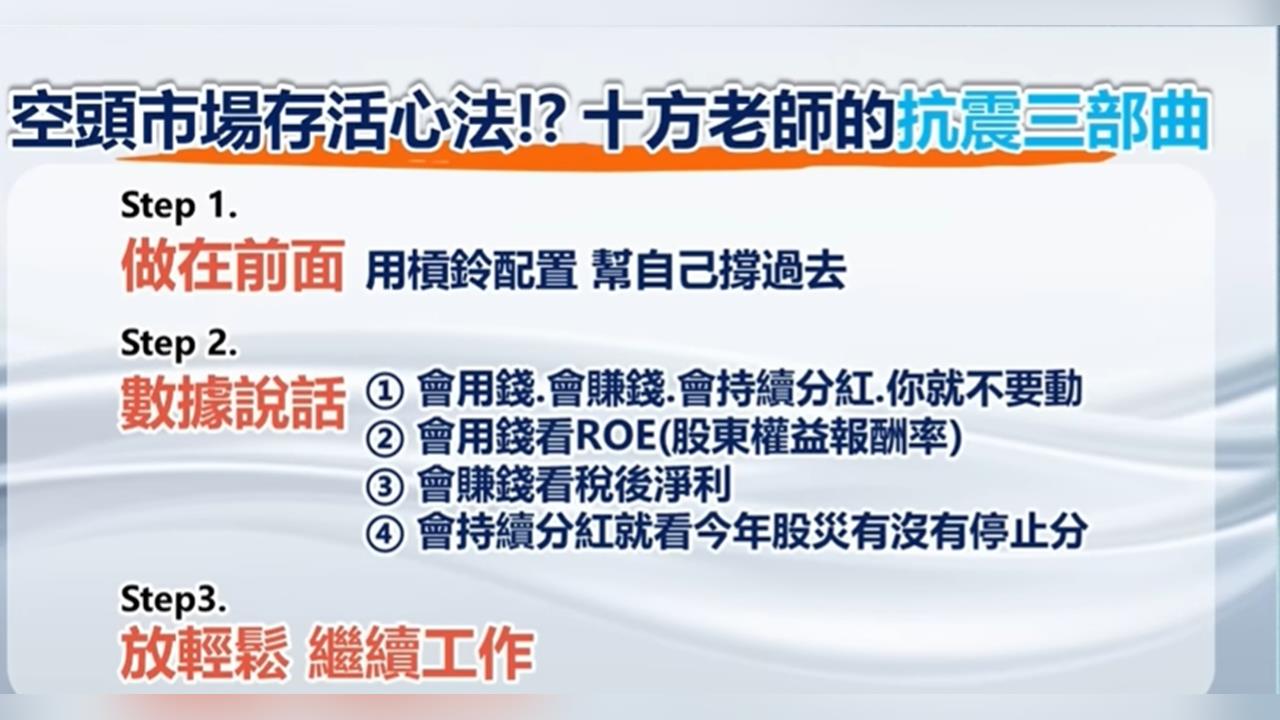 空頭市場存活心法!? 十方老師的抗震三部曲

Step 1.
做在前面 用槓鈴配置 幫自己撐過去

Step 2.
數據說話 ① 會用錢.會賺錢.會持續分紅.你就不要動
② 會用錢看ROE(股東權益報酬率)
③ 會賺錢看稅後淨利
④ 會持續分紅就看今年股災有沒有停止分

Step3.
放輕鬆 繼續工作